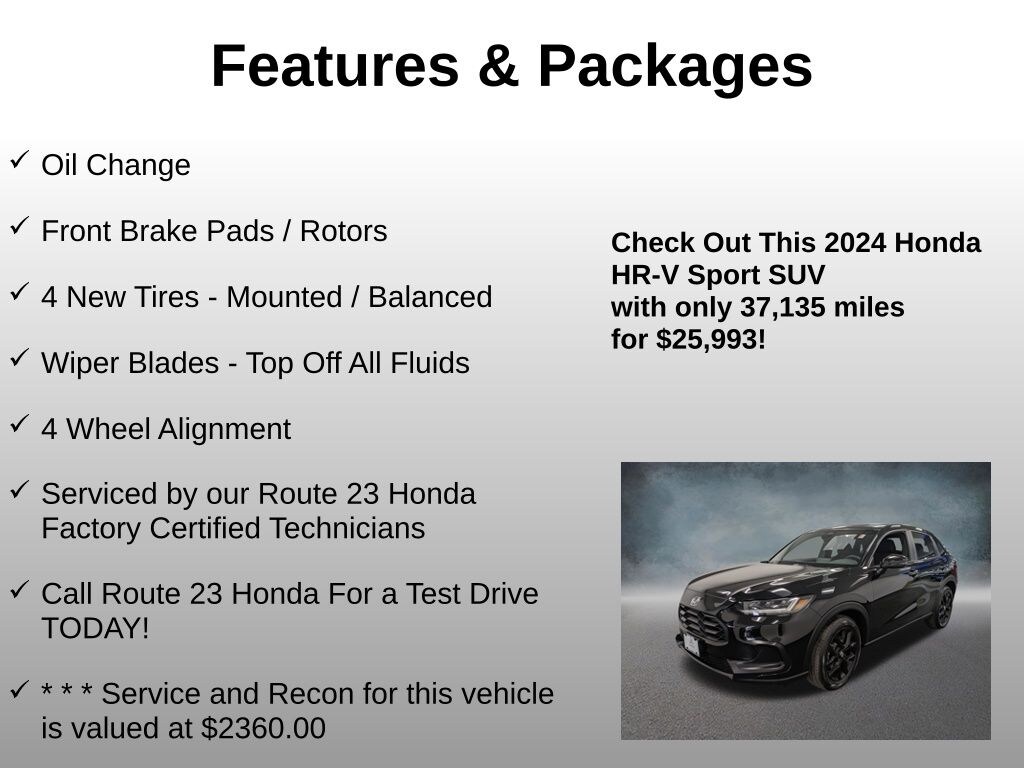 Features & Packages

✓ Oil Change

✓ Front Brake Pads / Rotors

✓ 4 New Tires - Mounted / Balanced

✓ Wiper Blades - Top Off All Fluids

✓ 4 Wheel Alignment

✓ Serviced by our Route 23 Honda Factory Certified Technicians

✓ Call Route 23 Honda For a Test Drive TODAY!

✓ * * * Service and Recon for this vehicle is valued at $2360.00

Check Out This 2024 Honda HR-V Sport SUV with only 37,135 miles for $25,993!